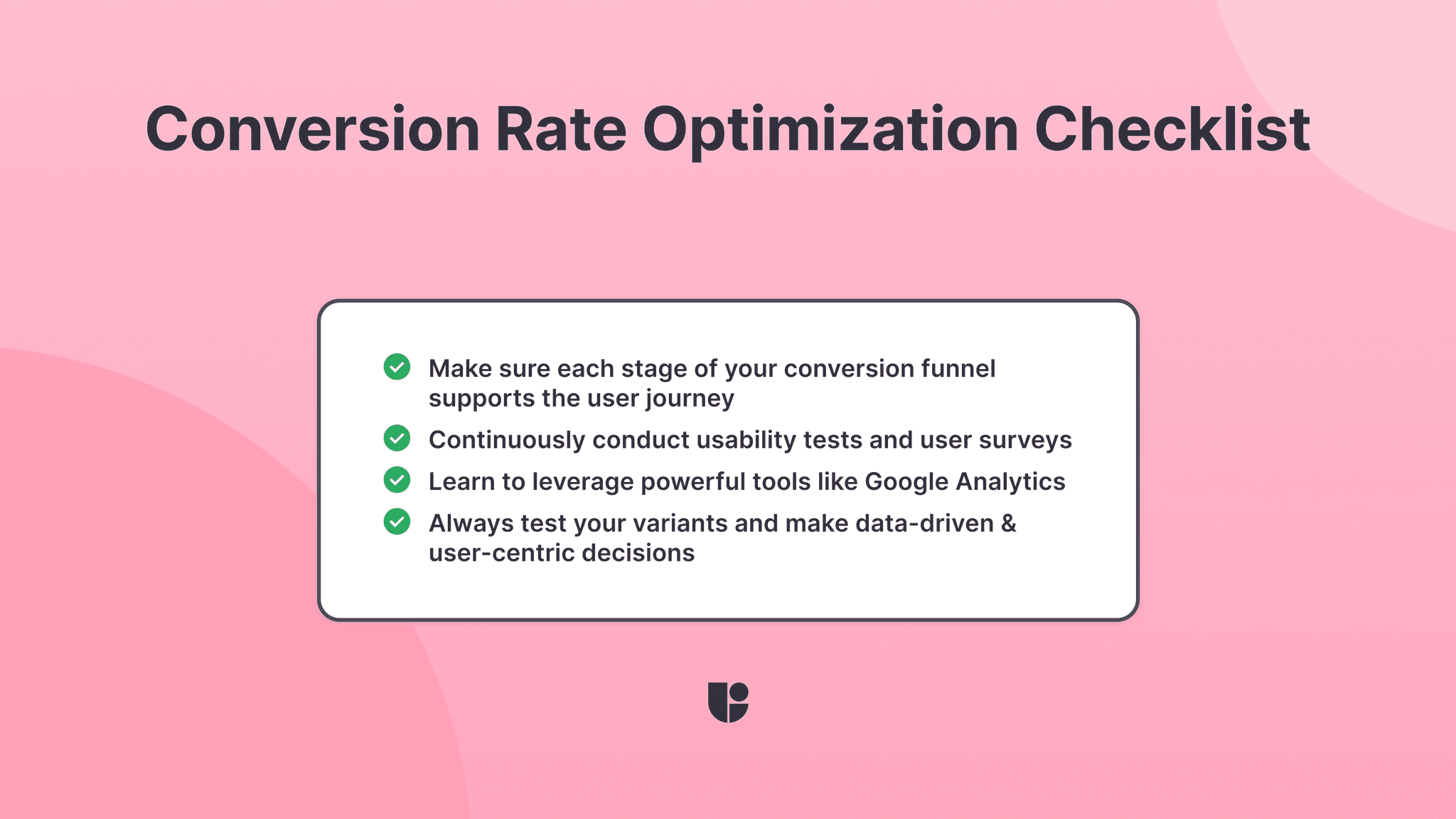 Conversion Rate Optimization Checklist

Make sure each stage of your conversion funnel supports the user journey

Continuously conduct usability tests and user surveys

Learn to leverage powerful tools like Google Analytics

Always test your variants and make data-driven & user-centric decisions